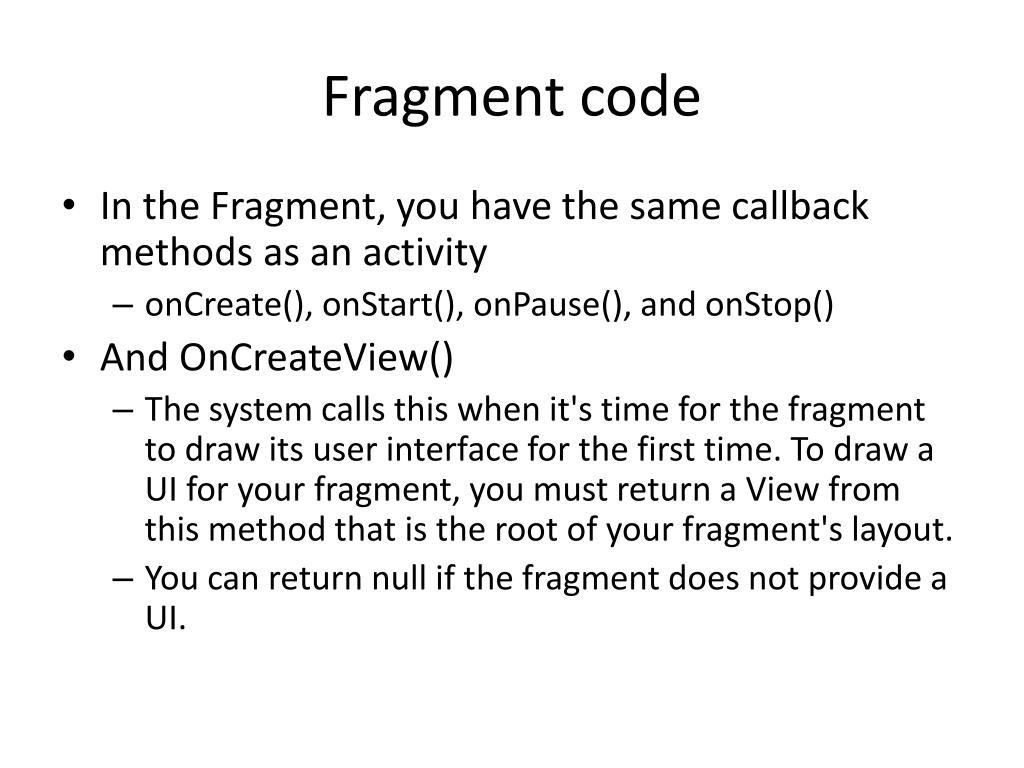 Fragment code

• In the Fragment, you have the same callback methods as an activity
  – onCreate(), onStart(), onPause(), and onStop()
• And OnCreateView()
  – The system calls this when it's time for the fragment to draw its user interface for the first time. To draw a UI for your fragment, you must return a View from this method that is the root of your fragment's layout.
  – You can return null if the fragment does not provide a UI.